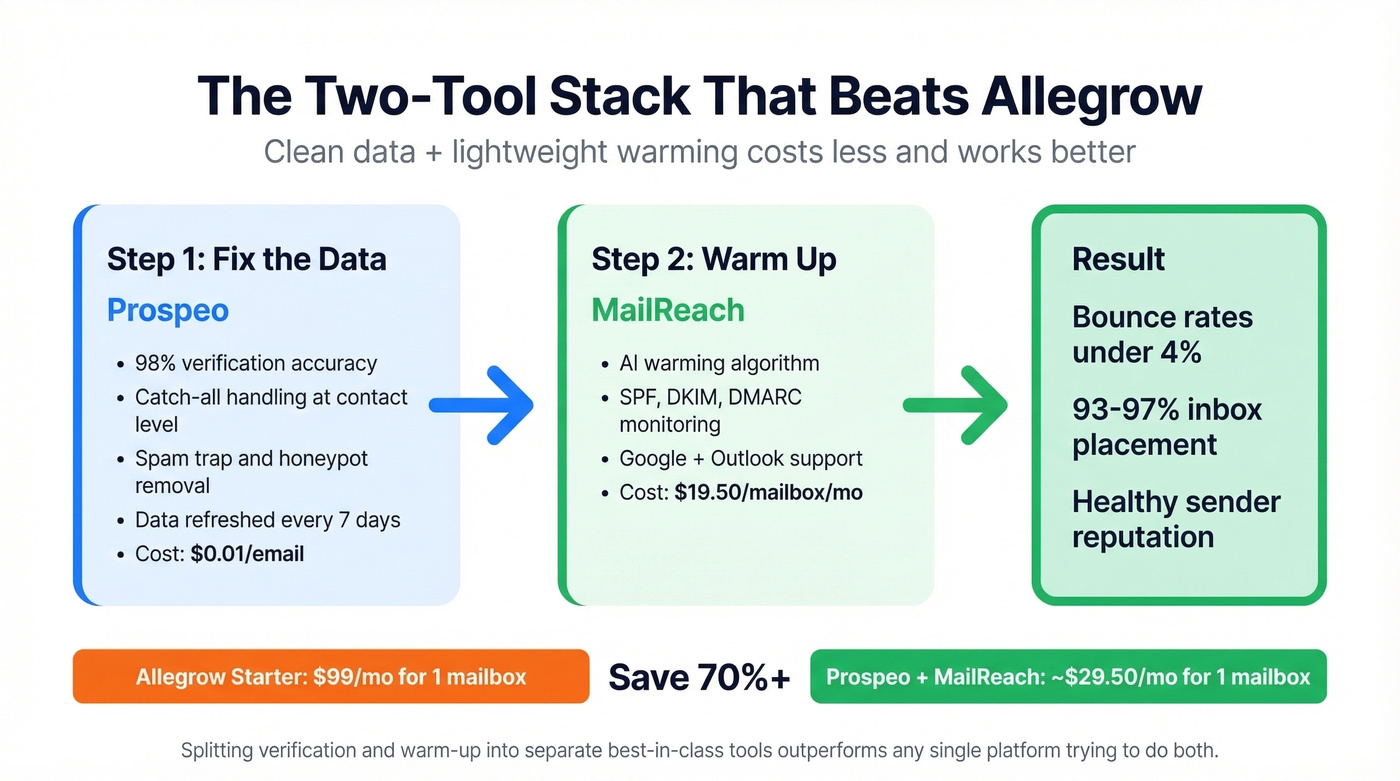 The Two-Tool Stack That Beats Allegrow

Clean data + lightweight warming costs less and works better

Step 1: Fix the Data

Prospeo

- 98% verification accuracy
- Catch-all handling at contact level
- Spam trap and honeypot removal
- Data refreshed every 7 days
- Cost: $0.01/email

Step 2: Warm Up

MailReach

- AI warming algorithm
- SPF, DKIM, DMARC monitoring
- Google + Outlook support
- Cost: $19.50/mailbox/mo

Result

Bounce rates under 4%

93-97% inbox placement

Healthy sender reputation

Allegrow Starter: $99/mo for 1 mailbox

Save 70%+

Prospeo + MailReach: ~$29.50/mo for 1 mailbox

Splitting verification and warm-up into separate best-in-class tools outperforms any single platform trying to do both.